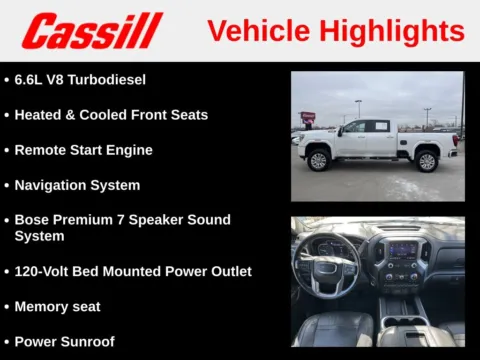 Cassill Vehicle Highlights

• 6.6L V8 Turbodiesel

• Heated & Cooled Front Seats

• Remote Start Engine

• Navigation System

• Bose Premium 7 Speaker Sound System

• 120-Volt Bed Mounted Power Outlet

• Memory seat

• Power Sunroof